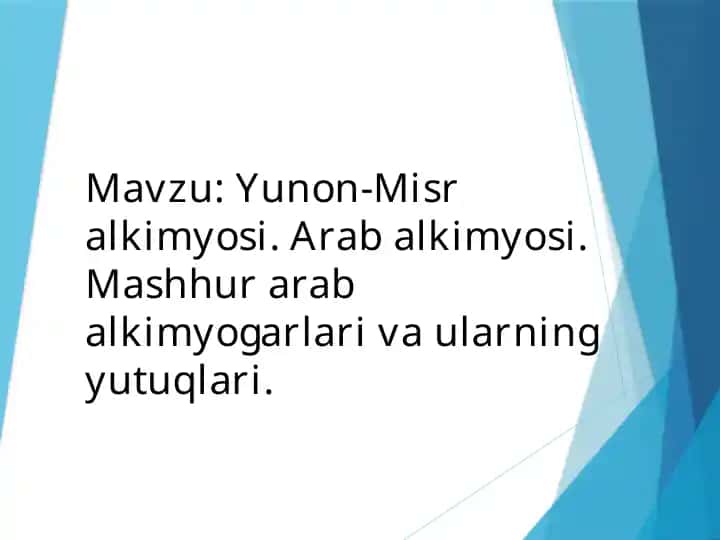 Mavzu: Yunon-Misr alkimyosi. Arab alkimyosi. Mashhur arab alkimyogarlari va ularning yutuqlari.